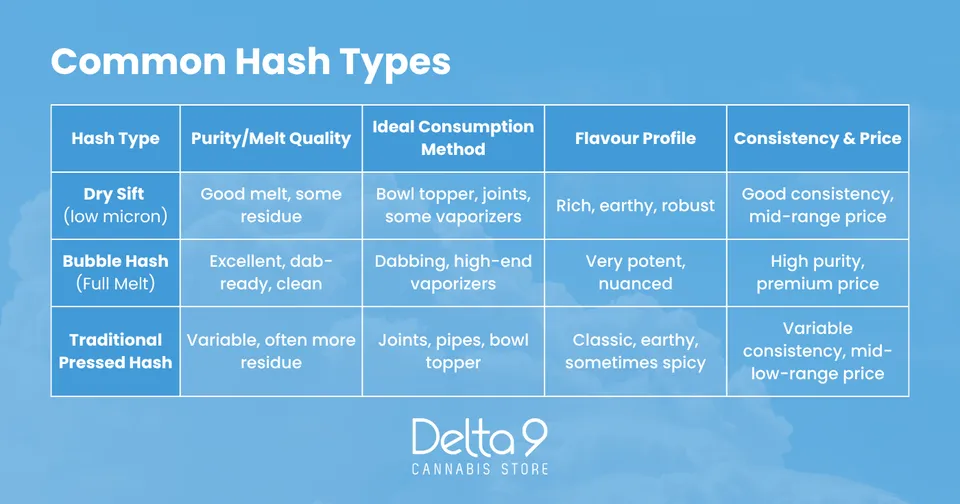 Common Hash Types

| Hash Type | Purity/Melt Quality | Ideal Consumption Method | Flavour Profile | Consistency & Price |
|---|---|---|---|---|
| Dry Sift (low micron) | Good melt, some residue | Bowl topper, joints, some vaporizers | Rich, earthy, robust | Good consistency, mid-range price |
| Bubble Hash (Full Melt) | Excellent, dab-ready, clean | Dabbing, high-end vaporizers | Very potent, nuanced | High purity, premium price |
| Traditional Pressed Hash | Variable, often more residue | Joints, pipes, bowl topper | Classic, earthy, sometimes spicy | Variable consistency, mid-low-range price |

Delta 9
CANNABIS STORE